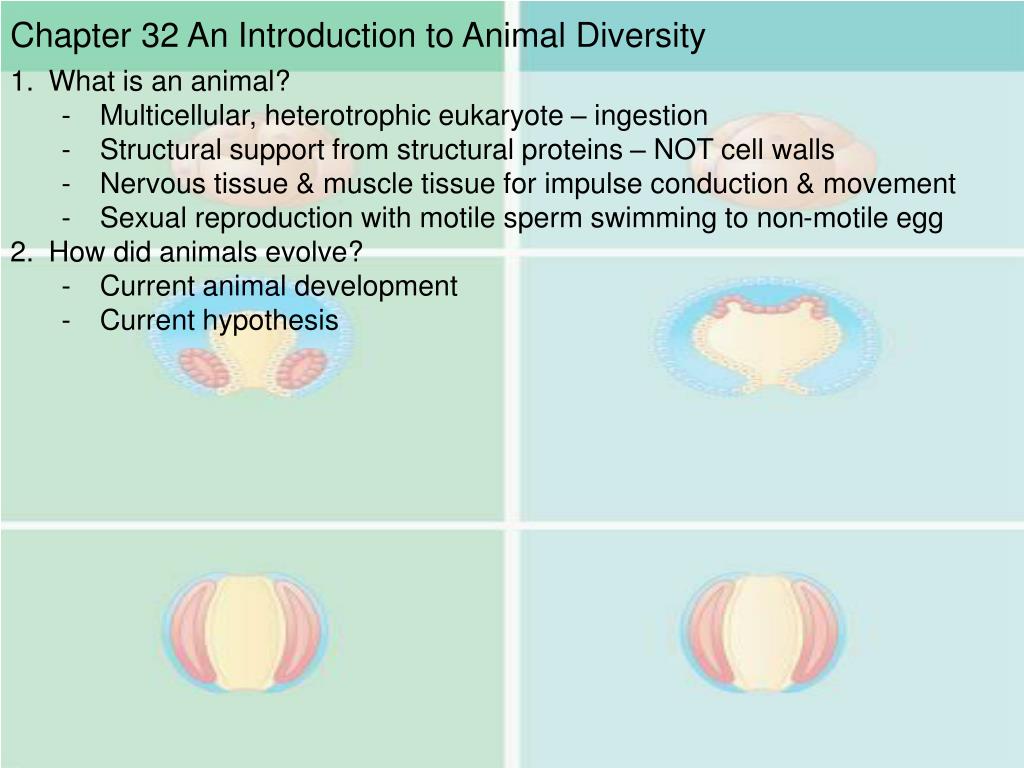 Chapter 32 An Introduction to Animal Diversity

1. What is an animal?
- Multicellular, heterotrophic eukaryote – ingestion
- Structural support from structural proteins – NOT cell walls
- Nervous tissue & muscle tissue for impulse conduction & movement
- Sexual reproduction with motile sperm swimming to non-motile egg

2. How did animals evolve?
- Current animal development
- Current hypothesis